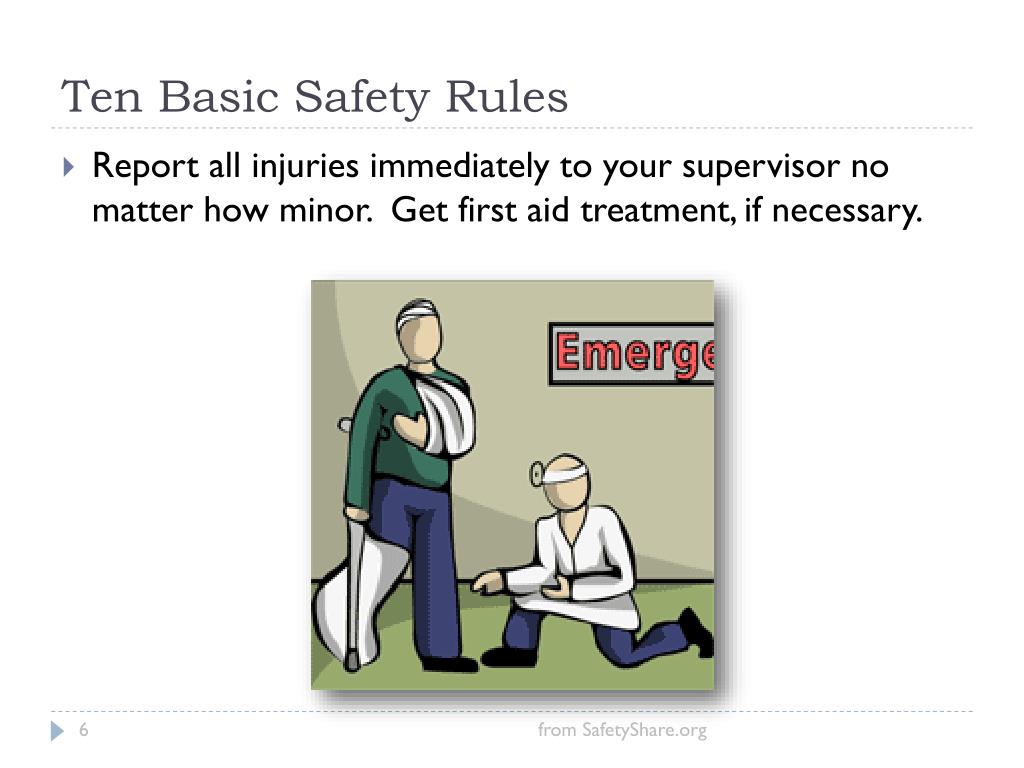 Ten Basic Safety Rules

Report all injuries immediately to your supervisor no matter how minor. Get first aid treatment, if necessary.

Emerge

6

from SafetyShare.org